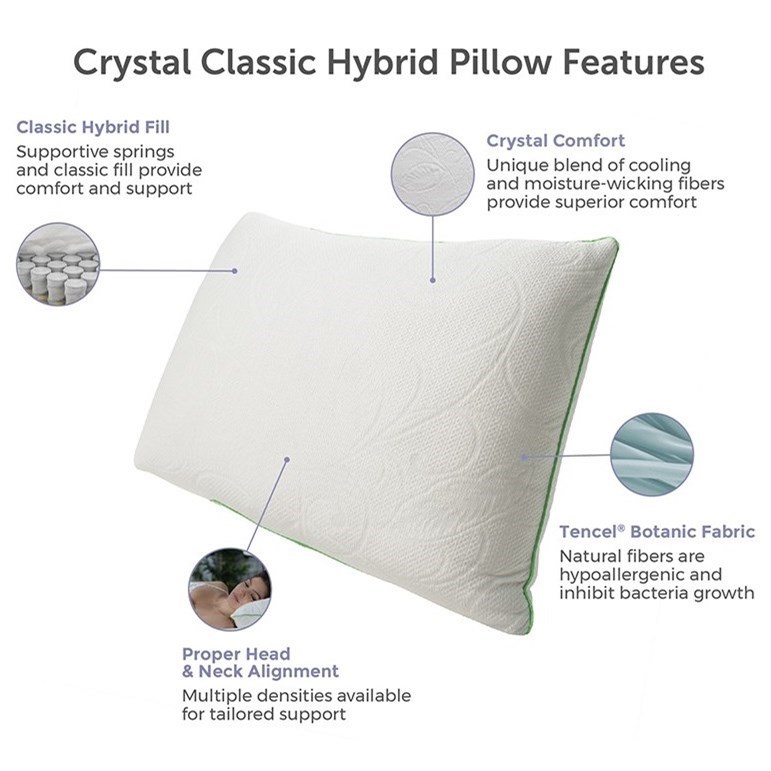 Crystal Classic Hybrid Pillow Features

Classic Hybrid Fill
Supportive springs and classic fill provide comfort and support

Crystal Comfort
Unique blend of cooling and moisture-wicking fibers provide superior comfort

Tencel® Botanic Fabric
Natural fibers are hypoallergenic and inhibit bacteria growth

Proper Head & Neck Alignment
Multiple densities available for tailored support